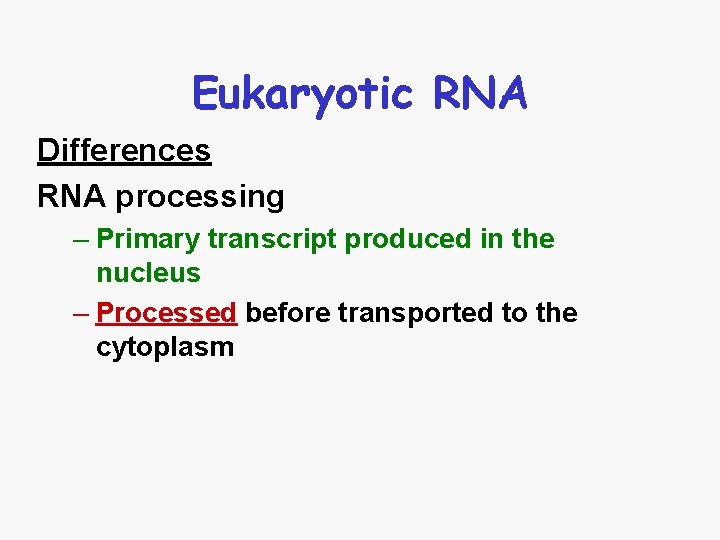 Eukaryotic RNA

Differences

RNA processing

– Primary transcript produced in the nucleus

– Processed before transported to the cytoplasm